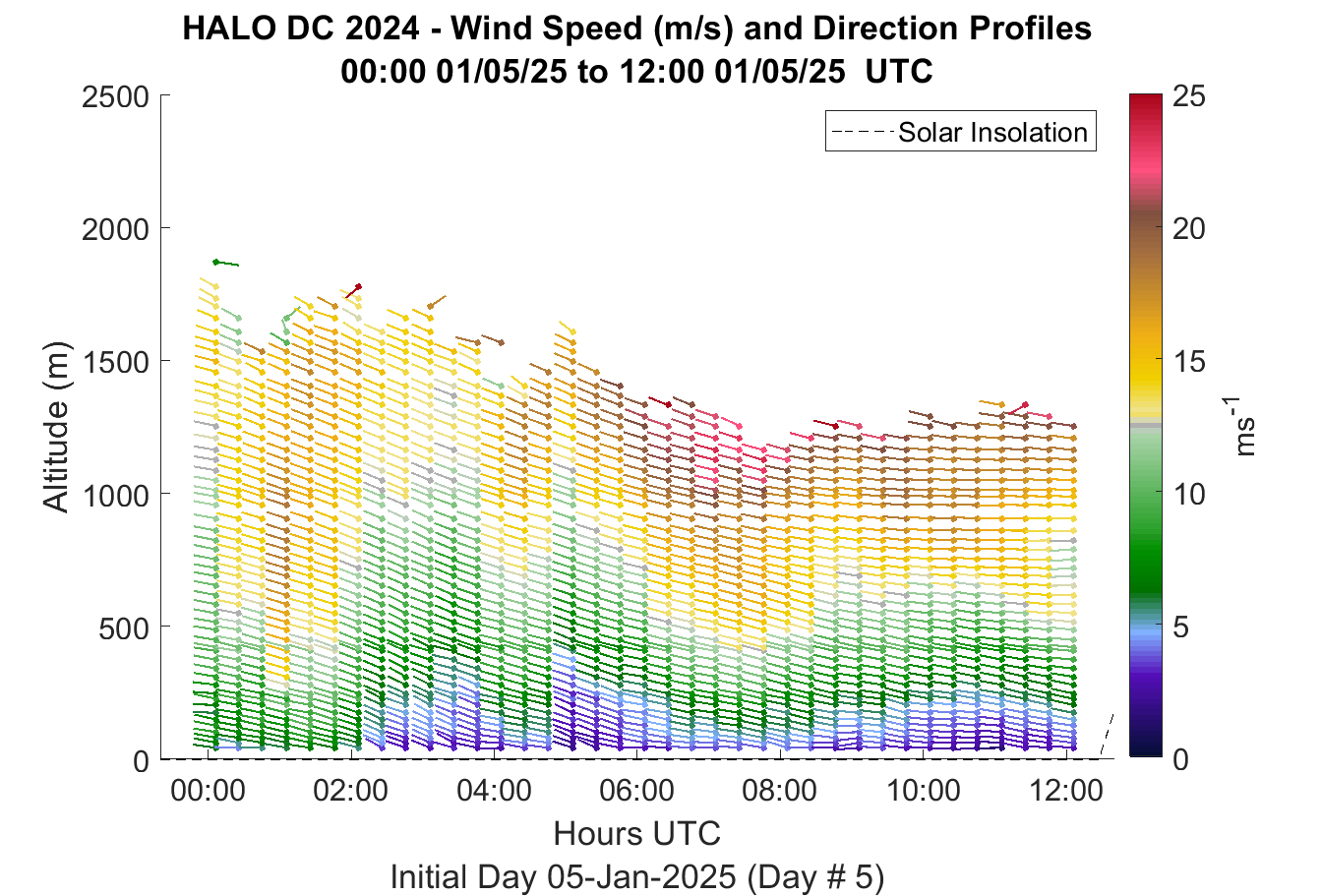 HALO DC 2024 - Wind Speed (m/s) and Direction Profiles
00:00 01/05/25 to 12:00 01/05/25 UTC

Solar Insolation

Altitude (m)

2500
2000
1500
1000
500
0

00:00
02:00
04:00
06:00
08:00
10:00
12:00

Hours UTC

Initial Day 05-Jan-2025 (Day # 5)

25
20
15
10
5
0

$ms^{-1}$